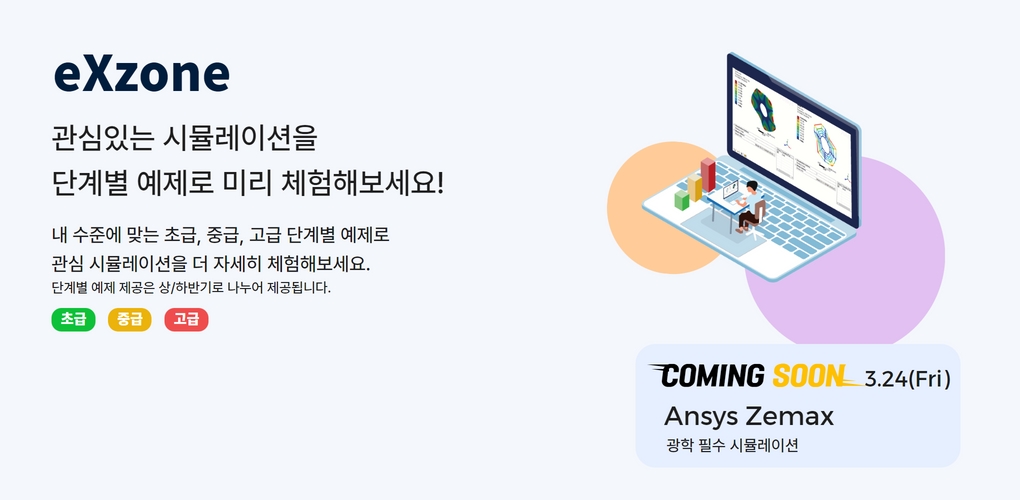 eXzone

관심있는 시뮬레이션을
단계별 예제로 미리 체험해보세요!

내 수준에 맞는 초급, 중급, 고급 단계별 예제로
관심 시뮬레이션을 더 자세히 체험해보세요.
단계별 예제 제공은 상/하반기로 나누어 제공됩니다.

초급 중급 고급

COMING SOON 3.24(Fri)
Ansys Zemax
광학 필수 시뮬레이션